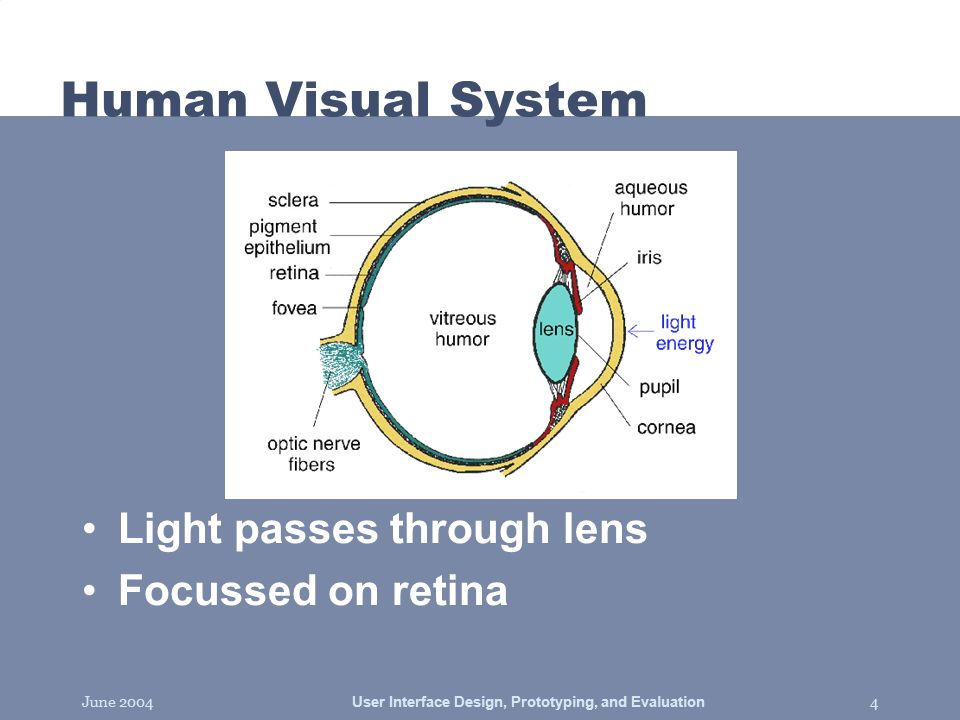 Human Visual System

sclera
pigment epithelium
retina
fovea
optic nerve fibers
vitreous humor
lens
aqueous humor
iris
light energy
pupil
cornea

• Light passes through lens
• Focussed on retina

June 2004
User Interface Design, Prototyping, and Evaluation
4